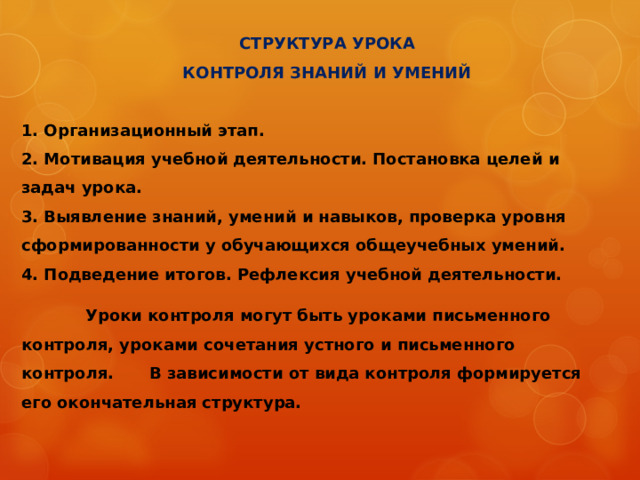 СТРУКТУРА УРОКА
КОНТРОЛЯ ЗНАНИЙ И УМЕНИЙ

1. Организационный этап.
2. Мотивация учебной деятельности. Постановка целей и задач урока.
3. Выявление знаний, умений и навыков, проверка уровня сформированности у обучающихся общеучебных умений.
4. Подведение итогов. Рефлексия учебной деятельности.

Уроки контроля могут быть уроками письменного контроля, уроками сочетания устного и письменного контроля. В зависимости от вида контроля формируется его окончательная структура.